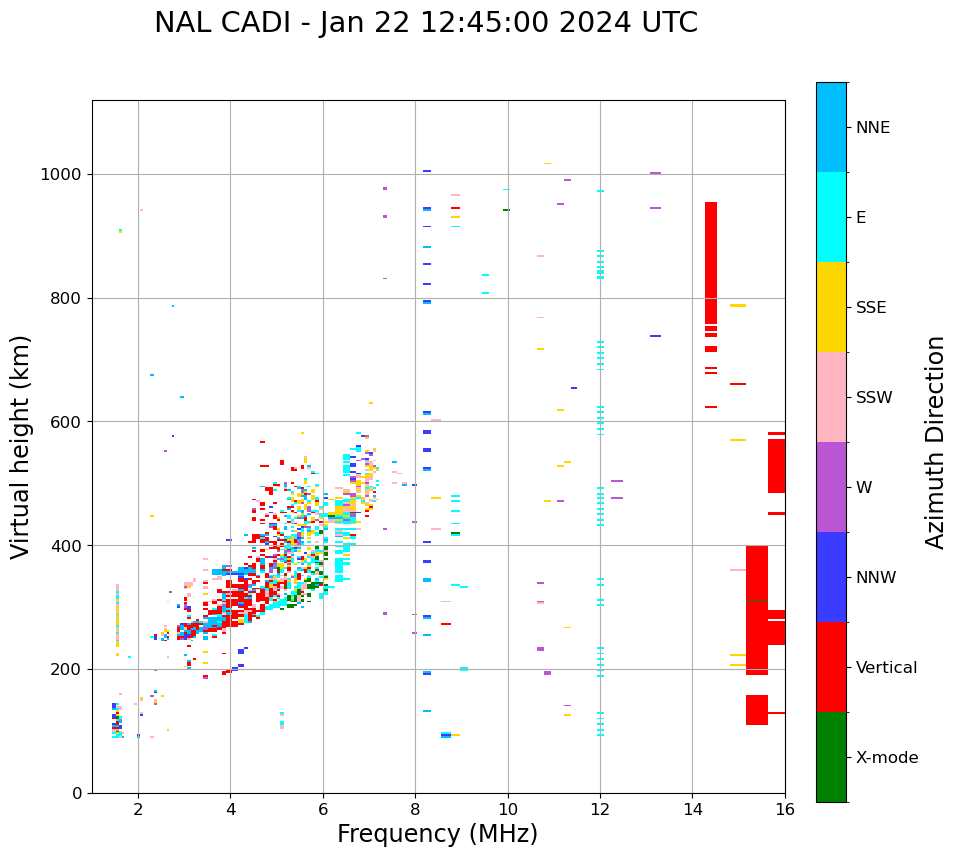 NAL CADI - Jan 22 12:45:00 2024 UTC

Virtual height (km)

1000
800
600
400
200
0

2
4
6
8
10
12
14
16

Frequency (MHz)

NNE
E
SSE
SSW
W
NNW
Vertical
X-mode

Azimuth Direction